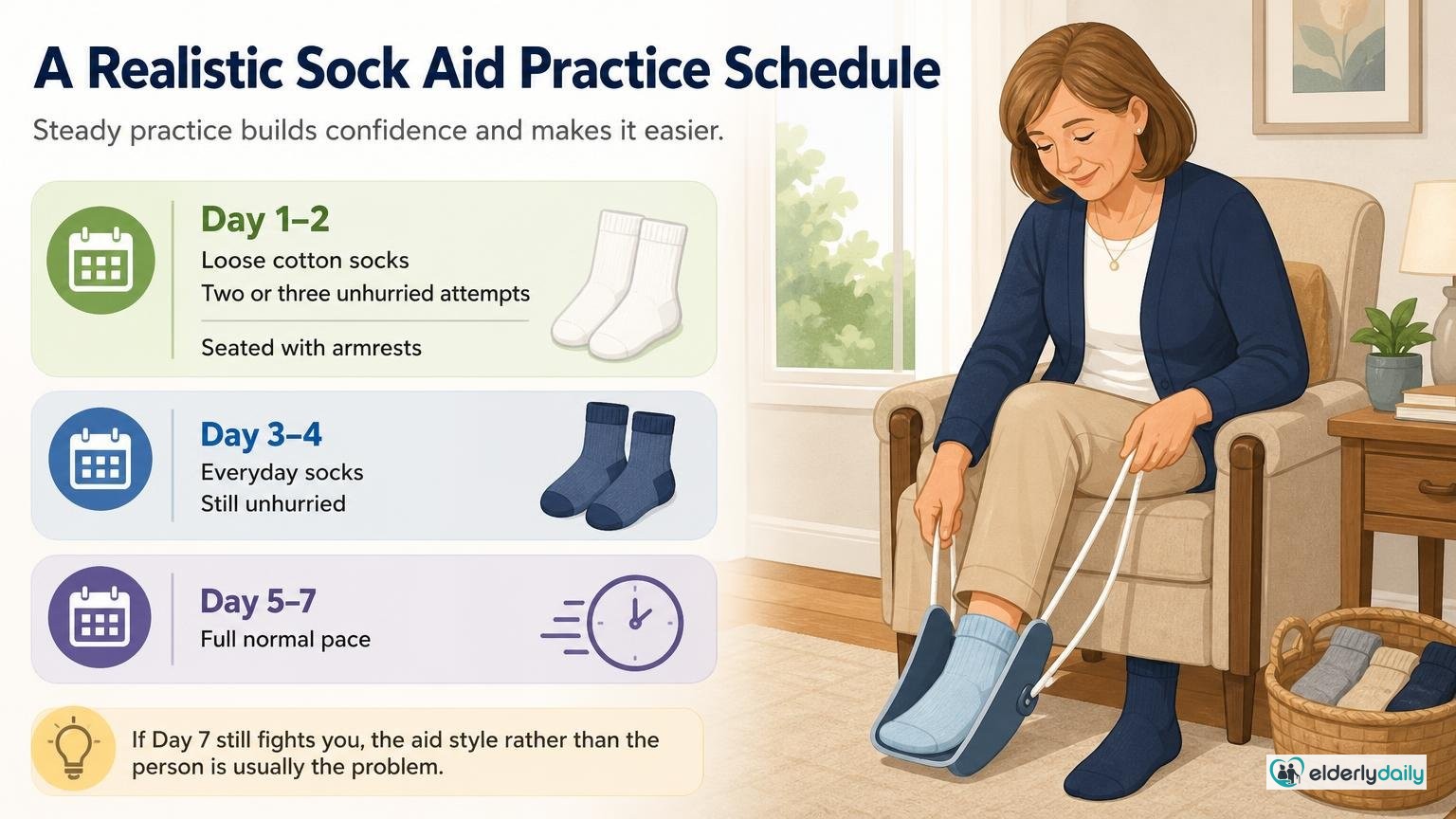 A Realistic Sock Aid Practice Schedule

Steady practice builds confidence and makes it easier.

Day 1–2
Loose cotton socks
Two or three unhurried attempts
Seated with armrests

Day 3–4
Everyday socks
Still unhurried

Day 5–7
Full normal pace

If Day 7 still fights you, the aid style rather than the person is usually the problem.

elderlydaily